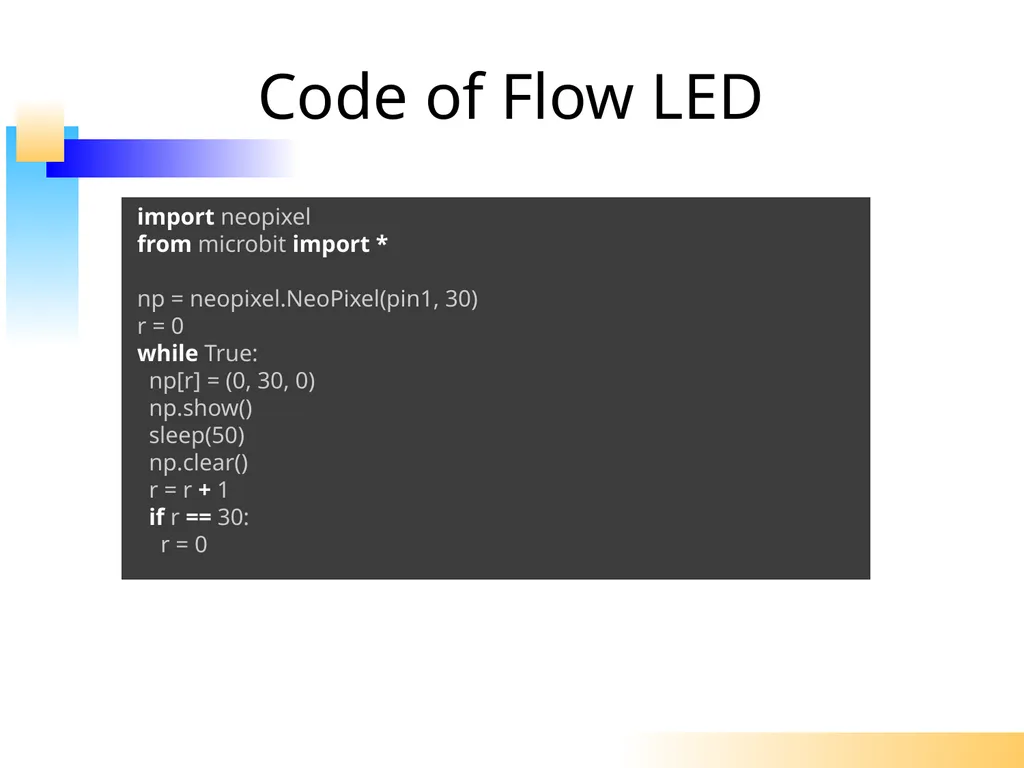 Code of Flow LED

import neopixel
from microbit import *

np = neopixel.NeoPixel(pin1, 30)
r = 0
while True:
  np[r] = (0, 30, 0)
  np.show()
  sleep(50)
  np.clear()
  r = r + 1
  if r == 30:
    r = 0